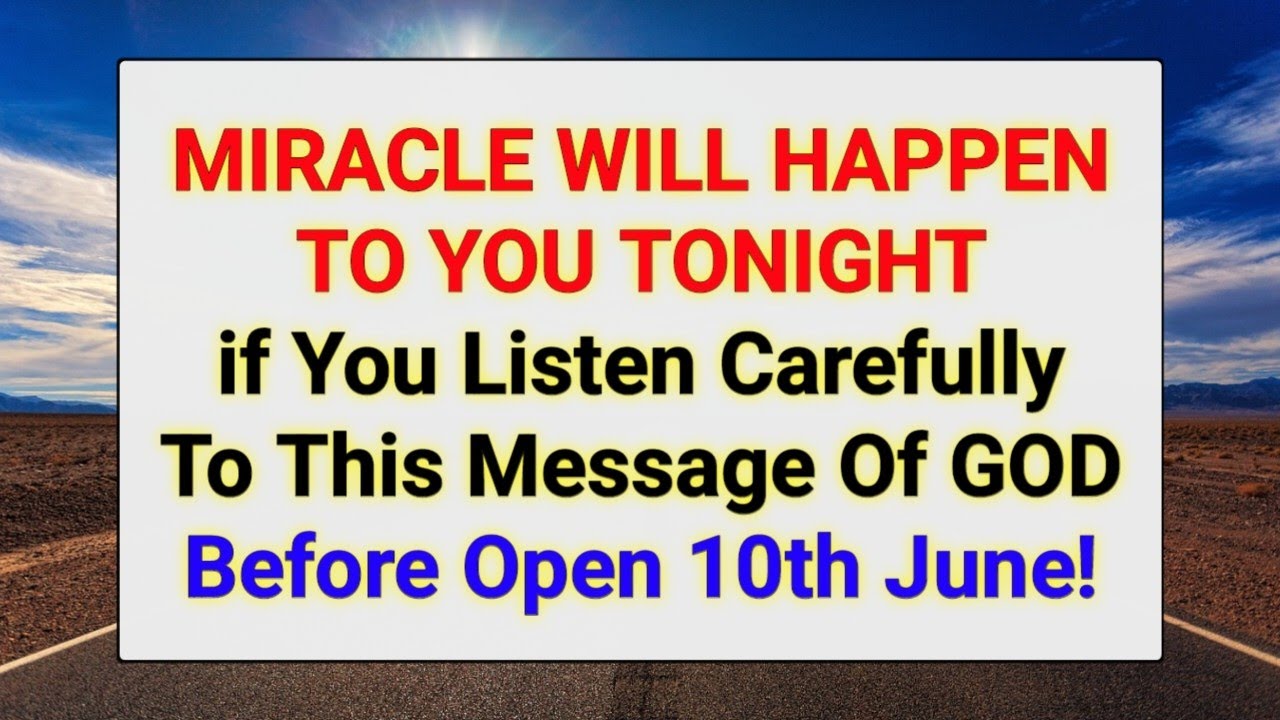 MIRACLE WILL HAPPEN TO YOU TONIGHT

if You Listen Carefully To This Message Of GOD

Before Open 10th June!